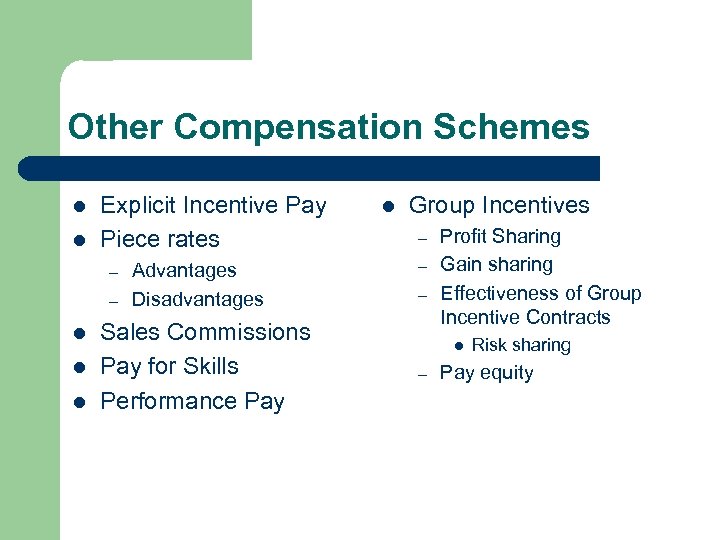 Other Compensation Schemes

- Explicit Incentive Pay
- Piece rates
  – Advantages
  – Disadvantages
- Sales Commissions
- Pay for Skills
- Performance Pay

- Group Incentives
  – Profit Sharing
  – Gain sharing
  – Effectiveness of Group Incentive Contracts
    - Risk sharing
  – Pay equity